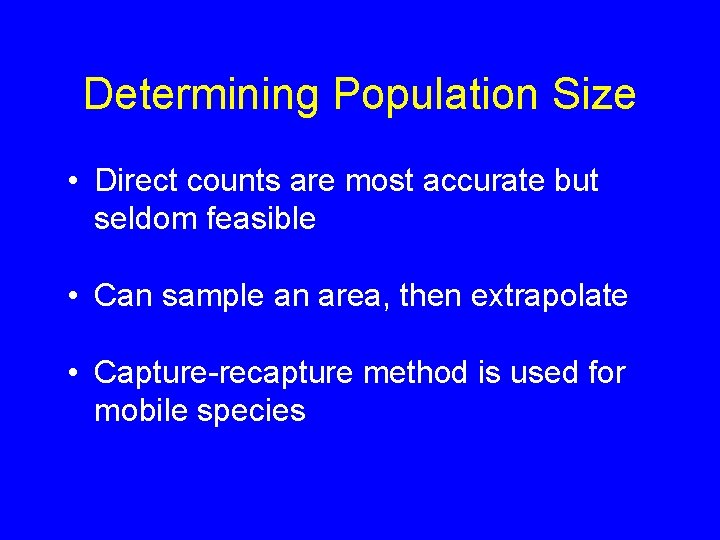 Determining Population Size

• Direct counts are most accurate but seldom feasible

• Can sample an area, then extrapolate

• Capture-recapture method is used for mobile species